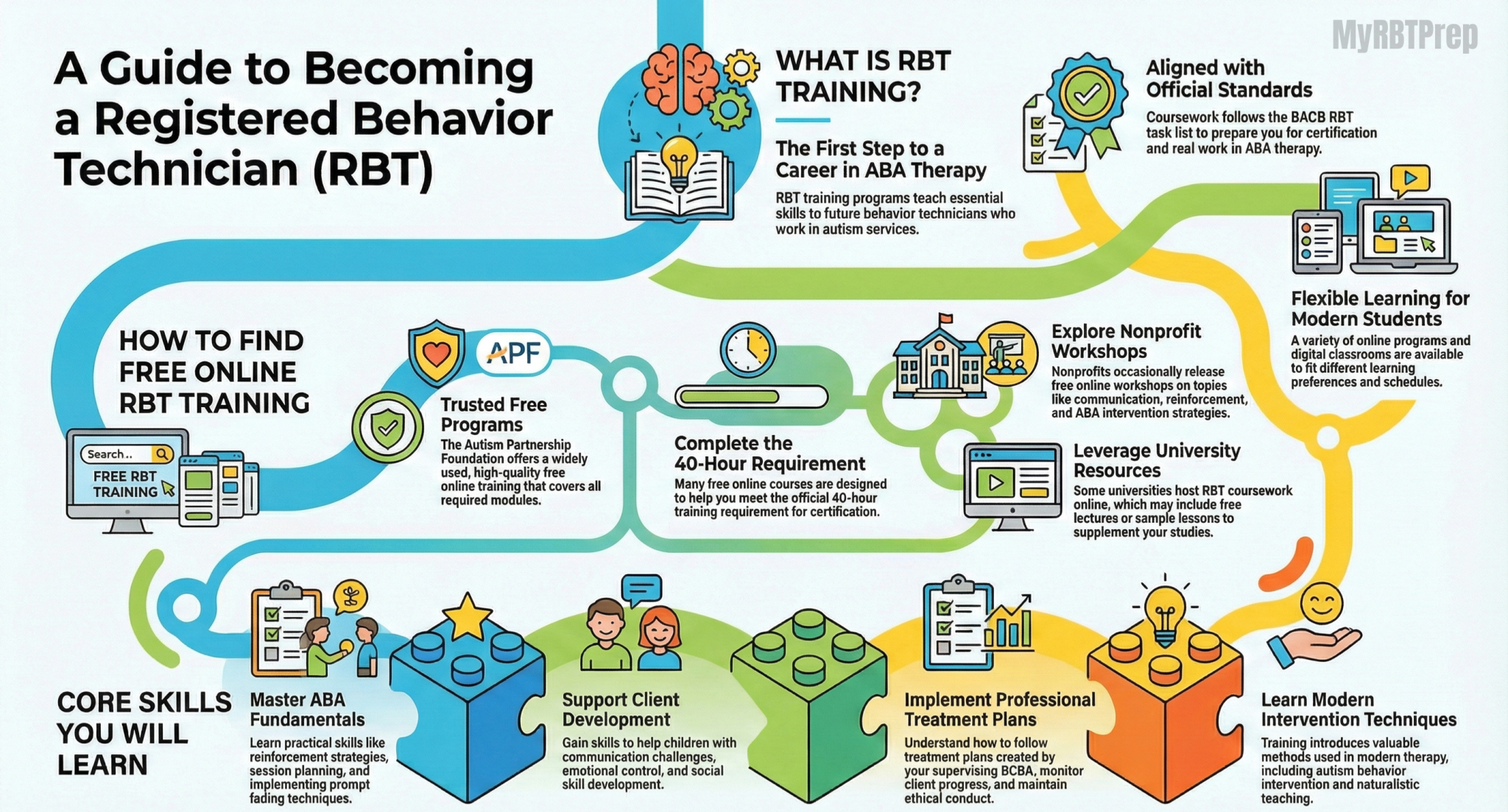 MyRBTPrep

A Guide to Becoming a Registered Behavior Technician (RBT)

WHAT IS RBT TRAINING?

The First Step to a Career in ABA Therapy

RBT training programs teach essential skills to future behavior technicians who work in autism services.

Aligned with Official Standards

Coursework follows the BACB RBT task list to prepare you for certification and real work in ABA therapy.

Flexible Learning for Modern Students

A variety of online programs and digital classrooms are available to fit different learning preferences and schedules.

HOW TO FIND FREE ONLINE RBT TRAINING

Search..

FREE RBT TRAINING

APF

Trusted Free Programs

The Autism Partnership Foundation offers a widely used, high-quality free online training that covers all required modules.

Complete the 40-Hour Requirement

Many free online courses are designed to help you meet the official 40-hour training requirement for certification.

Explore Nonprofit Workshops

Nonprofits occasionally release free online workshops on topics like communication, reinforcement, and ABA intervention strategies.

Leverage University Resources

Some universities host RBT coursework online, which may include free lectures or sample lessons to supplement your studies.

CORE SKILLS YOU WILL LEARN

Master ABA Fundamentals

Learn practical skills like reinforcement strategies, session planning, and implementing prompt fading techniques.

Support Client Development

Gain skills to help children with communication challenges, emotional control, and social skill development.

Implement Professional Treatment Plans

Understand how to follow treatment plans created by your supervising BCBA, monitor client progress, and maintain ethical conduct.

Learn Modern Intervention Techniques

Training introduces valuable methods used in modern therapy, including autism behavior intervention and naturalistic teaching.